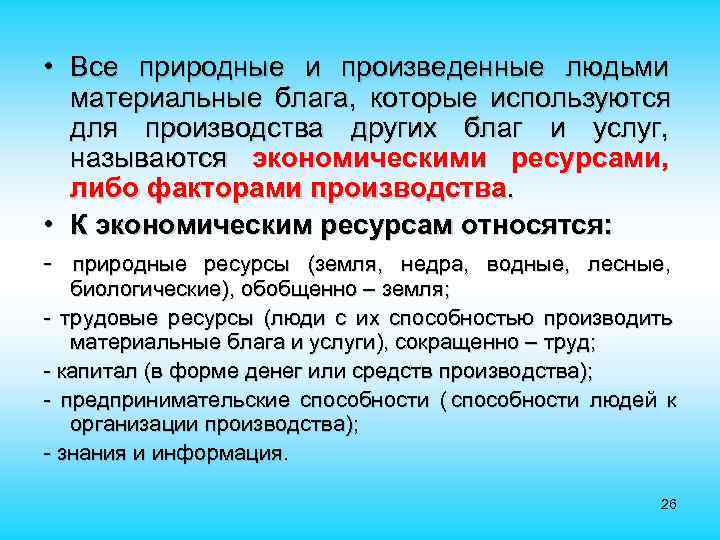 • Все природные и произведенные людьми материальные блага, которые используются для производства других благ и услуг, называются экономическими ресурсами, либо факторами производства.

• К экономическим ресурсам относятся:

- природные ресурсы (земля, недра, водные, лесные, биологические), обобщенно – земля;

- трудовые ресурсы (люди с их способностью производить материальные блага и услуги), сокращенно – труд;

- капитал (в форме денег или средств производства);

- предпринимательские способности ( способности людей к организации производства);

- знания и информация.

26